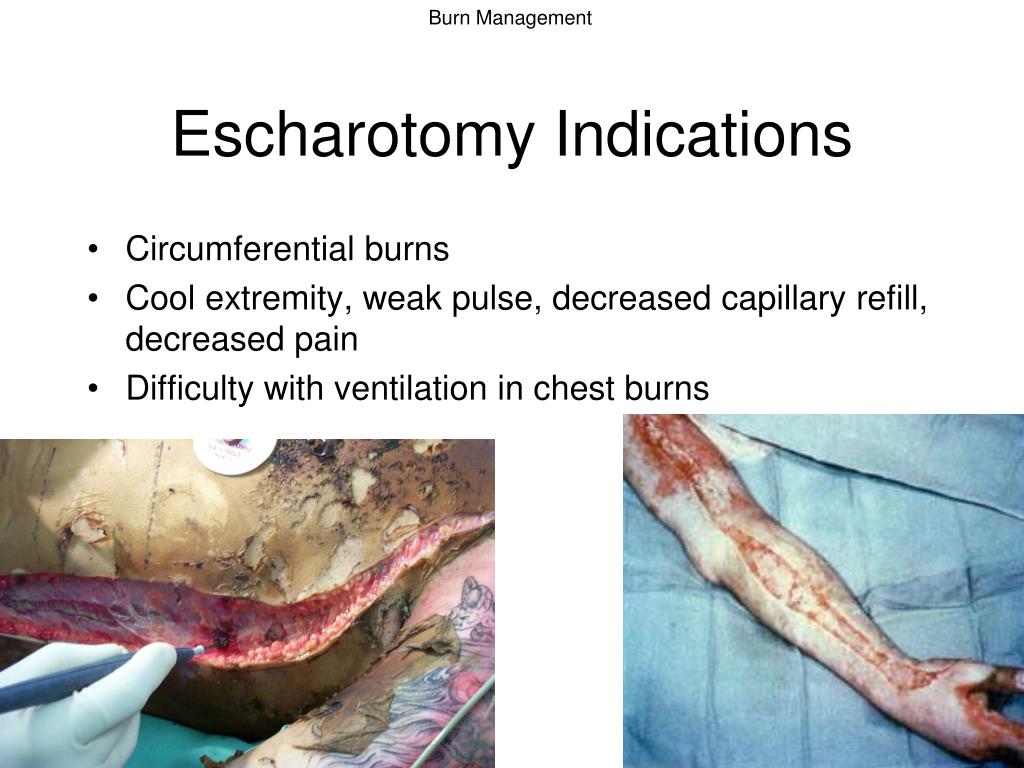 Burn Management

Escharotomy Indications

• Circumferential burns
• Cool extremity, weak pulse, decreased capillary refill, decreased pain
• Difficulty with ventilation in chest burns